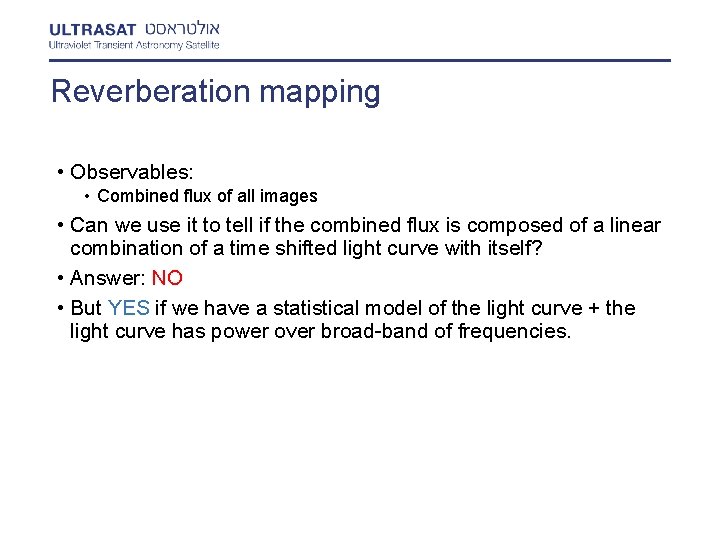 ULTRASAT אולטראסט
Ultraviolet Transient Astronomy Satellite

Reverberation mapping

• Observables:
  • Combined flux of all images
• Can we use it to tell if the combined flux is composed of a linear combination of a time shifted light curve with itself?
• Answer: NO
• But YES if we have a statistical model of the light curve + the light curve has power over broad-band of frequencies.